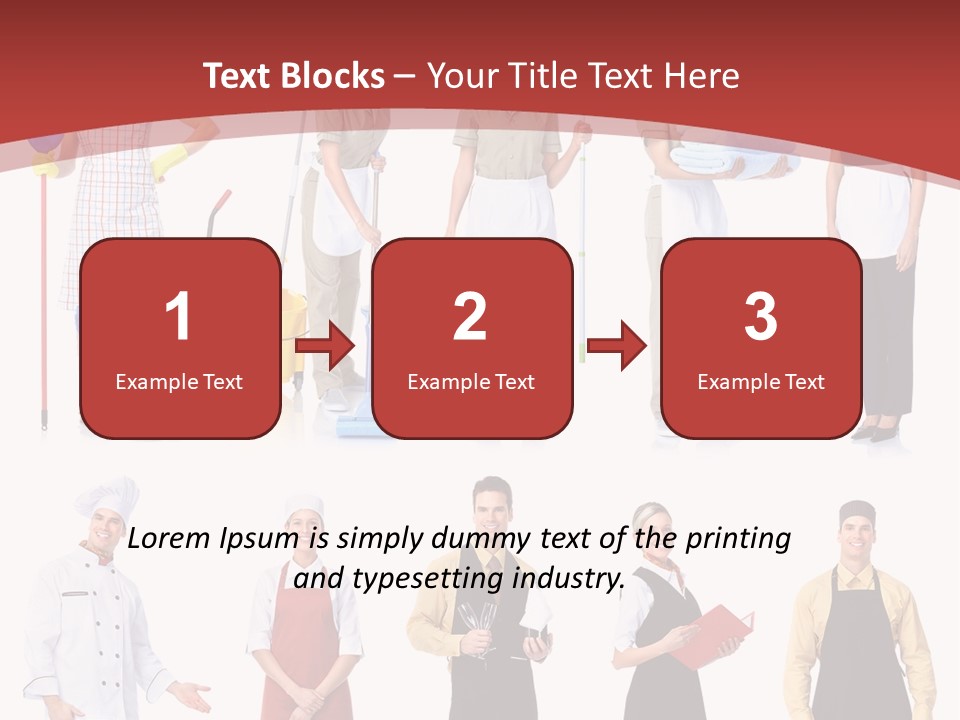 Text Blocks – Your Title Text Here

1
Example Text

2
Example Text

3
Example Text

Lorem Ipsum is simply dummy text of the printing and typesetting industry.